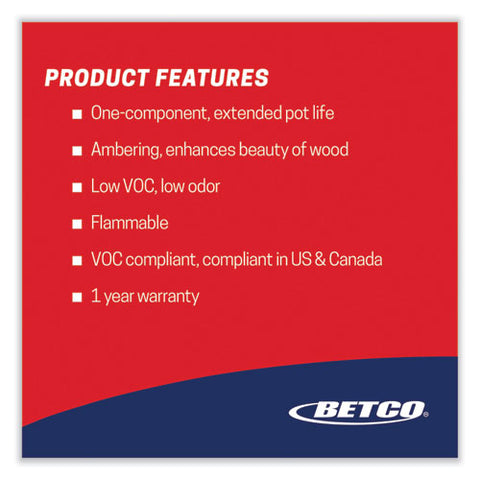 PRODUCT FEATURES

■ One-component, extended pot life

■ Ambering, enhances beauty of wood

■ Low VOC, low odor

■ Flammable

■ VOC compliant, compliant in US & Canada

■ 1 year warranty

BETCO®